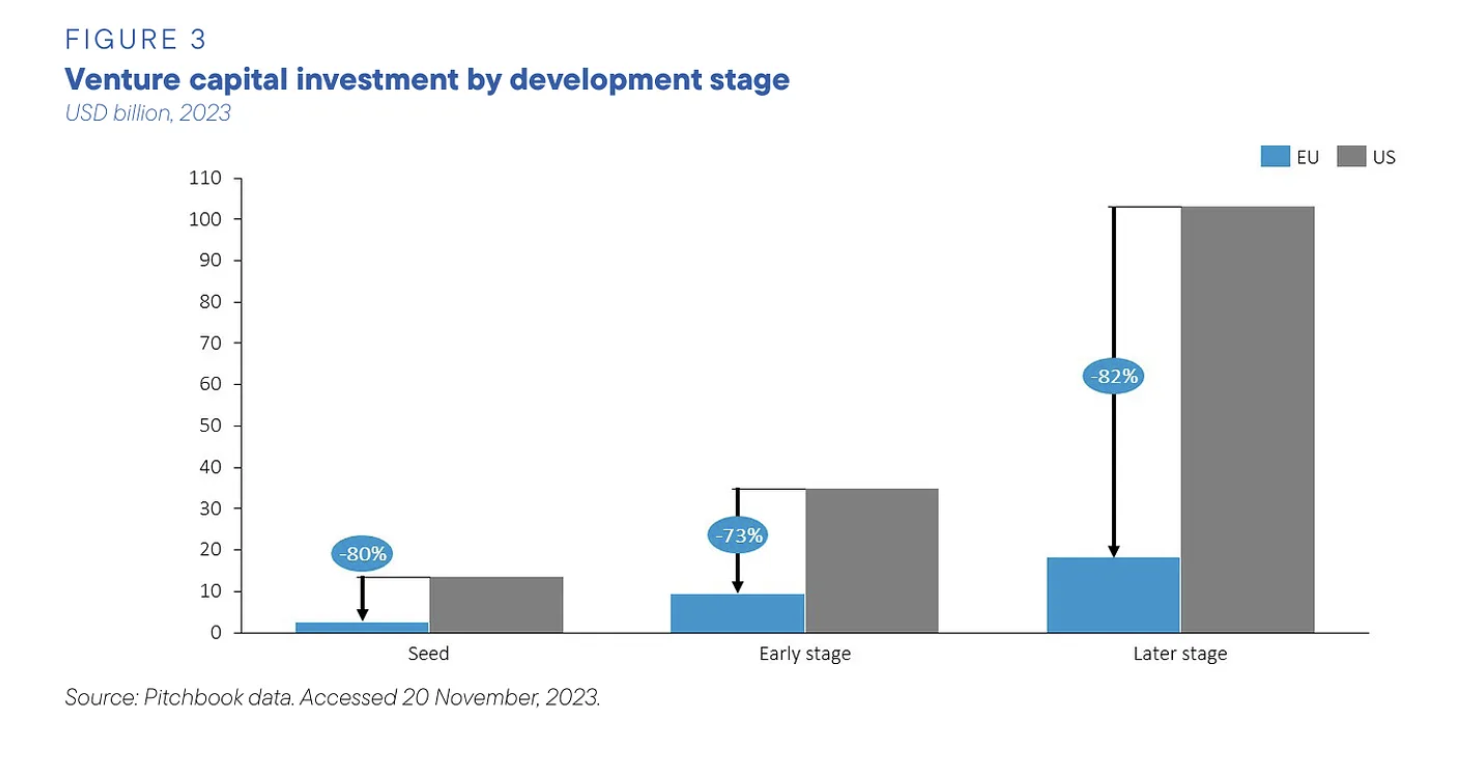 FIGURE 3
Venture capital investment by development stage
USD billion, 2023

EU US

110
100
90
80
70
60
50
40
30
20
10
0

-80%
-73%
-82%

Seed
Early stage
Later stage

Source: Pitchbook data. Accessed 20 November, 2023.